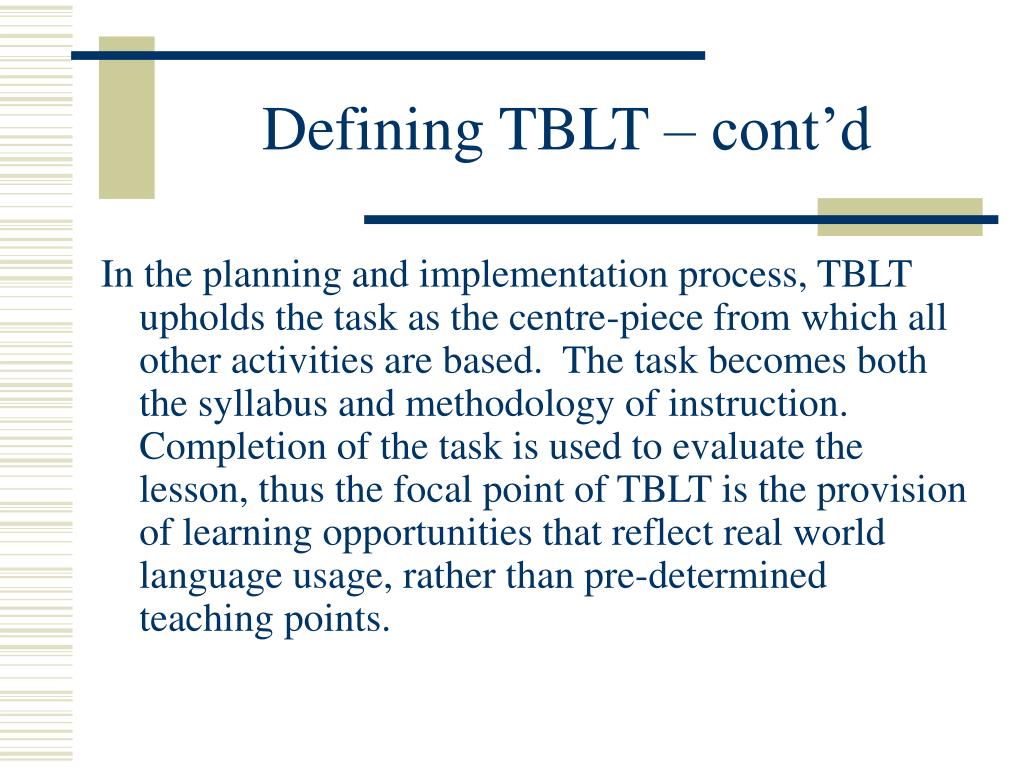 Defining TBLT – cont’d

In the planning and implementation process, TBLT upholds the task as the centre-piece from which all other activities are based.  The task becomes both the syllabus and methodology of instruction. Completion of the task is used to evaluate the lesson, thus the focal point of TBLT is the provision of learning opportunities that reflect real world language usage, rather than pre-determined teaching points.